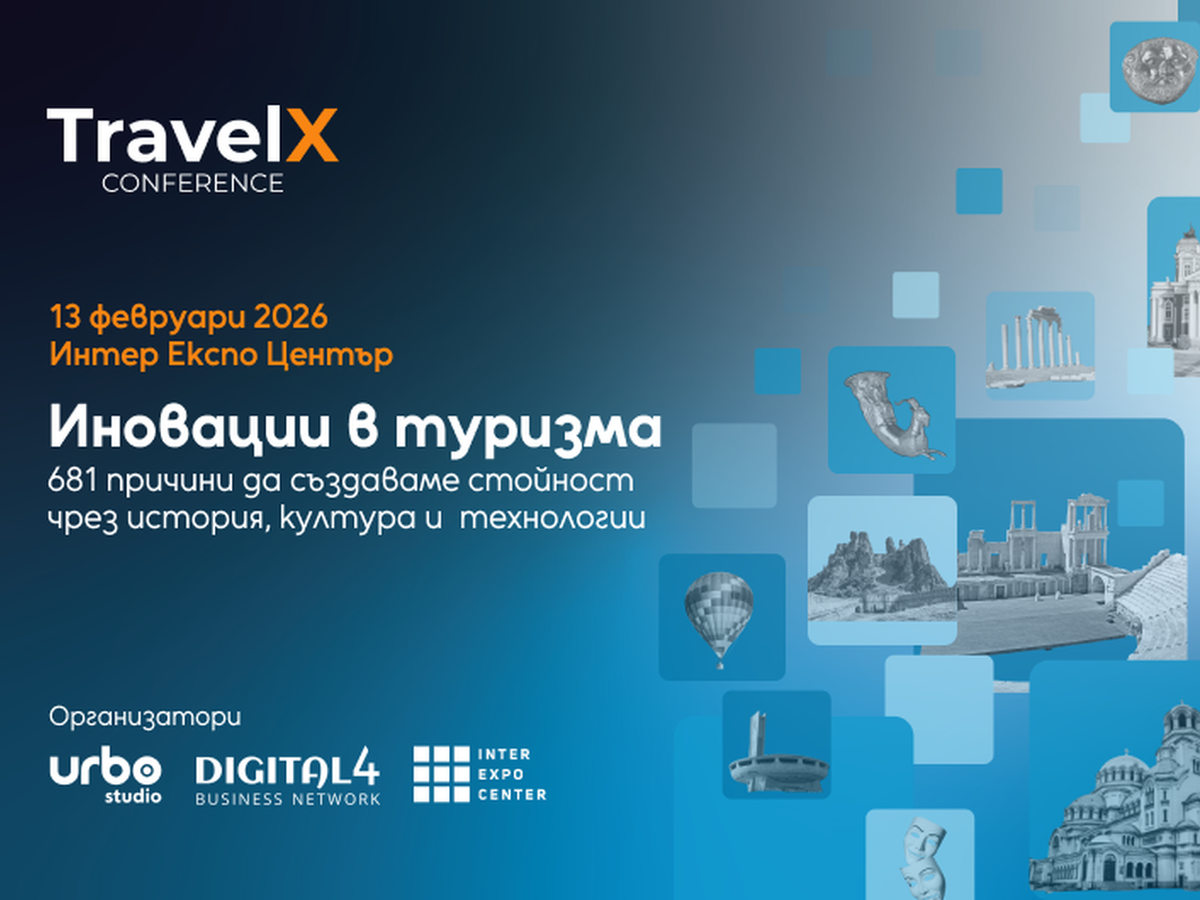 TravelX
CONFERENCE

13 февруари 2026
Интер Експо Център

Иновации в туризма
681 причини да създаваме стойност чрез история, култура и технологии

Организатори

urbo studio

DIGITAL4
BUSINESS NETWORK

INTER
EXPO
CENTER